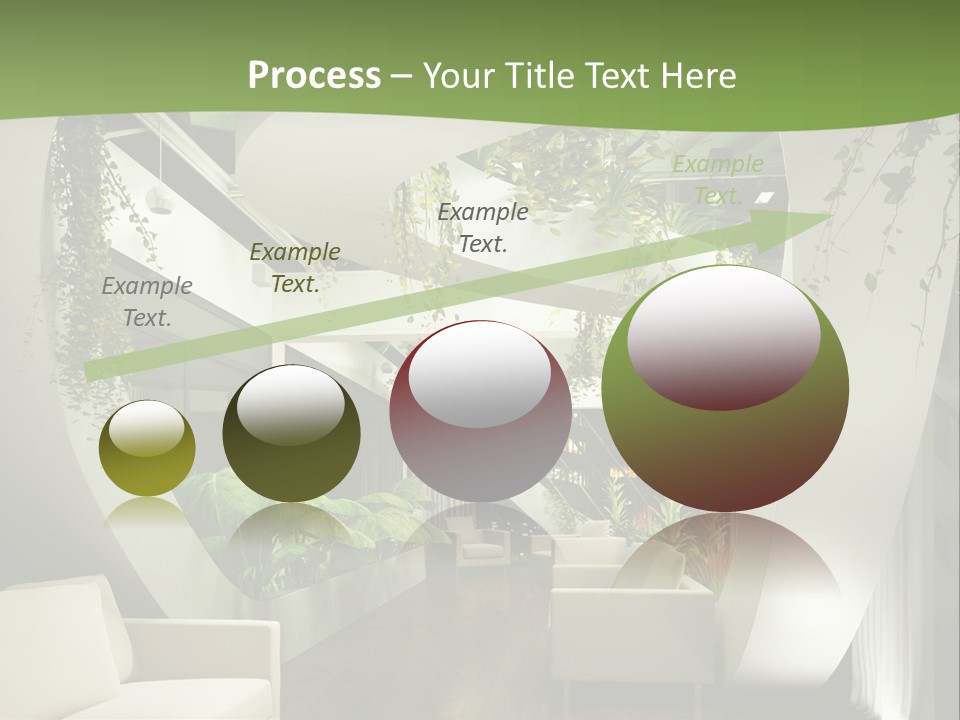 Process – Your Title Text Here

Example Text.

Example Text.

Example Text.

Example Text.